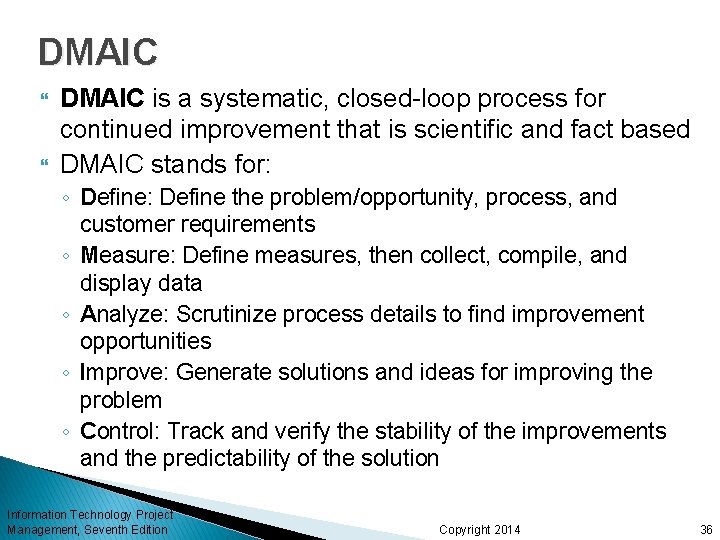 DMAIC

DMAIC is a systematic, closed-loop process for continued improvement that is scientific and fact based

DMAIC stands for:

◦ Define: Define the problem/opportunity, process, and customer requirements
◦ Measure: Define measures, then collect, compile, and display data
◦ Analyze: Scrutinize process details to find improvement opportunities
◦ Improve: Generate solutions and ideas for improving the problem
◦ Control: Track and verify the stability of the improvements and the predictability of the solution

Information Technology Project Management, Seventh Edition

Copyright 2014

36